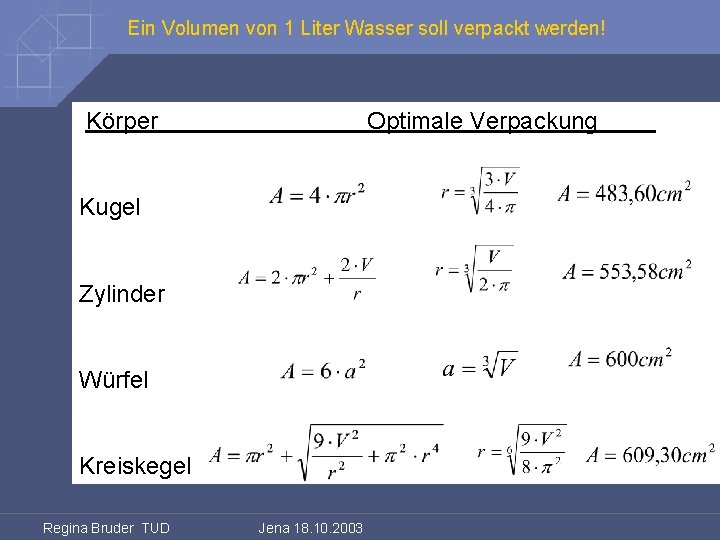 Ein Volumen von 1 Liter Wasser soll verpackt werden!

| Körper | Optimale Verpackung | | |
|---|---|---|---|
| Kugel | $A = 4 \cdot \pi r^2$ | $r = \sqrt[3]{\frac{3 \cdot V}{4 \cdot \pi}}$ | $A = 483,60cm^2$ |
| Zylinder | $A = 2 \cdot \pi r^2 + \frac{2 \cdot V}{r}$ | $r = \sqrt[3]{\frac{V}{2 \cdot \pi}}$ | $A = 553,58cm^2$ |
| Würfel | $A = 6 \cdot a^2$ | $a = \sqrt[3]{V}$ | $A = 600cm^2$ |
| Kreiskegel | $A = \pi r^2 + \sqrt{\frac{9 \cdot V^2}{r^2} + \pi^2 \cdot r^4}$ | $r = \sqrt[6]{\frac{9 \cdot V^2}{8 \cdot \pi^2}}$ | $A = 609,30cm^2$ |

Regina Bruder TUD Jena 18.10.2003